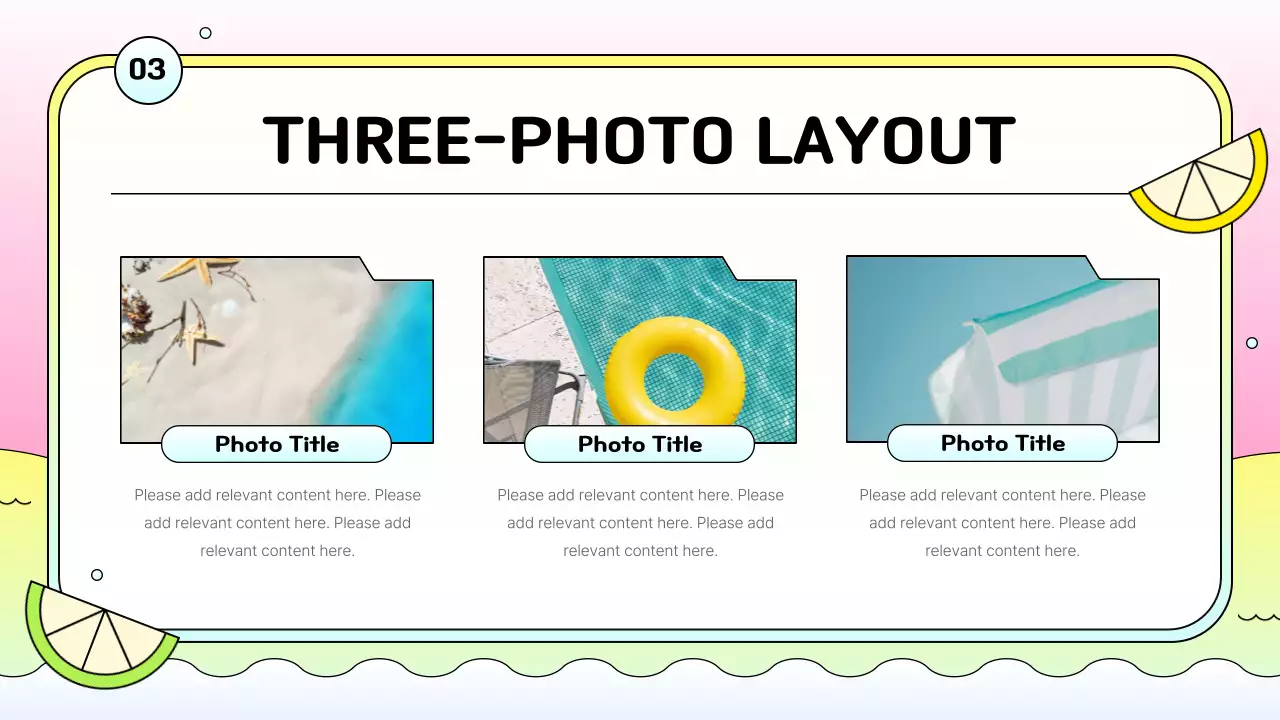 03

THREE-PHOTO LAYOUT

Photo Title

Please add relevant content here. Please add relevant content here. Please add relevant content here.

Photo Title

Please add relevant content here. Please add relevant content here. Please add relevant content here.

Photo Title

Please add relevant content here. Please add relevant content here. Please add relevant content here.